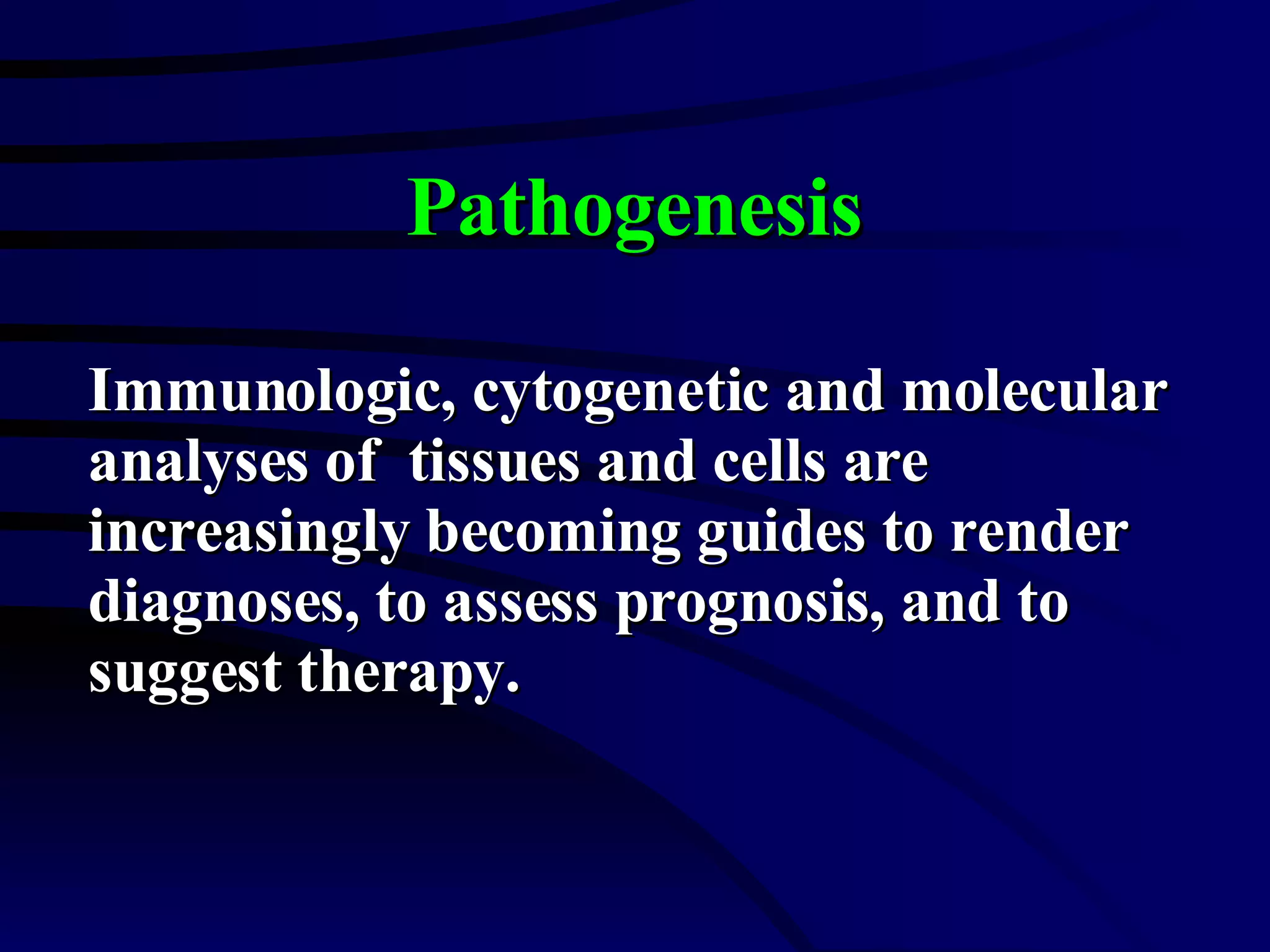 Pathogenesis

Immunologic, cytogenetic and molecular analyses of tissues and cells are increasingly becoming guides to render diagnoses, to assess prognosis, and to suggest therapy.